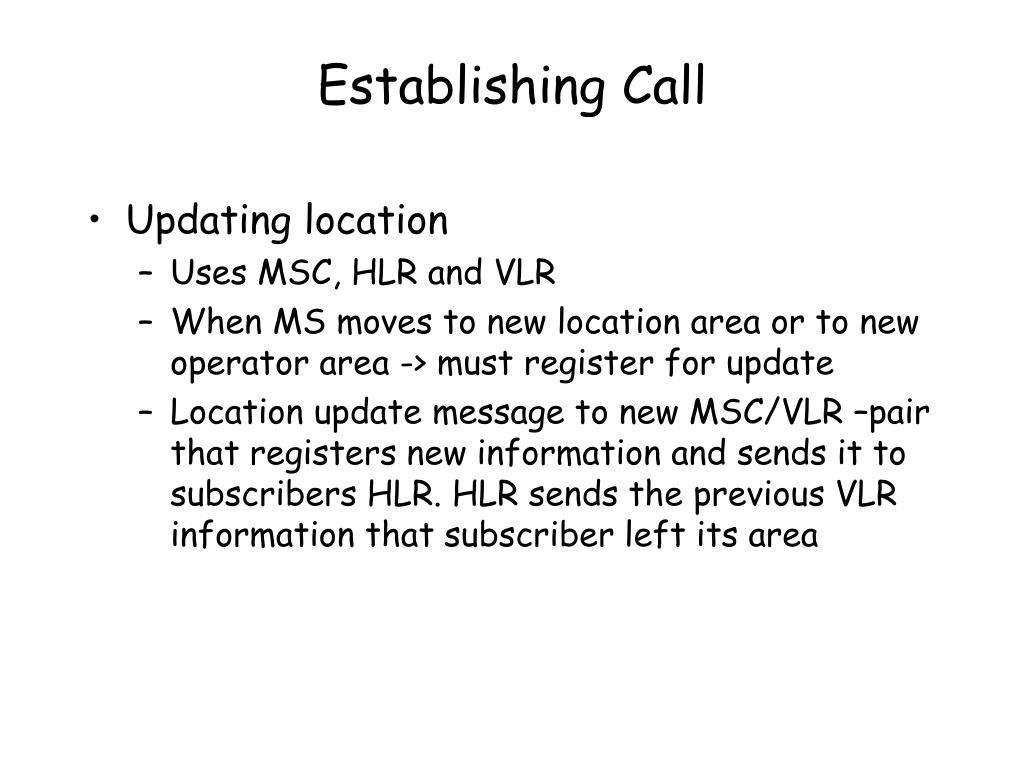 Establishing Call

• Updating location
– Uses MSC, HLR and VLR
– When MS moves to new location area or to new operator area -> must register for update
– Location update message to new MSC/VLR –pair that registers new information and sends it to subscribers HLR. HLR sends the previous VLR information that subscriber left its area